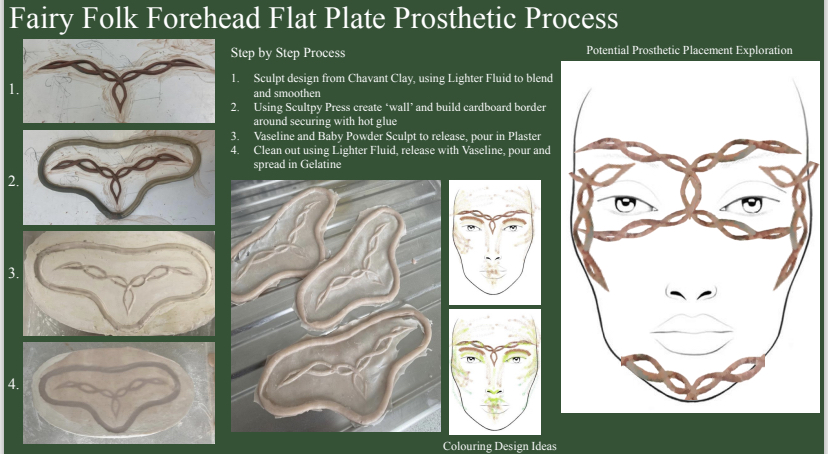 Fairy Folk Forehead Flat Plate Prosthetic Process

1.

2.

3.

4.

Step by Step Process

1. Sculpt design from Chavant Clay, using Lighter Fluid to blend and smoothen
2. Using Scultpy Press create 'wall' and build cardboard border around securing with hot glue
3. Vaseline and Baby Powder Sculpt to release, pour in Plaster
4. Clean out using Lighter Fluid, release with Vaseline, pour and spread in Gelatine

Colouring Design Ideas

Potential Prosthetic Placement Exploration